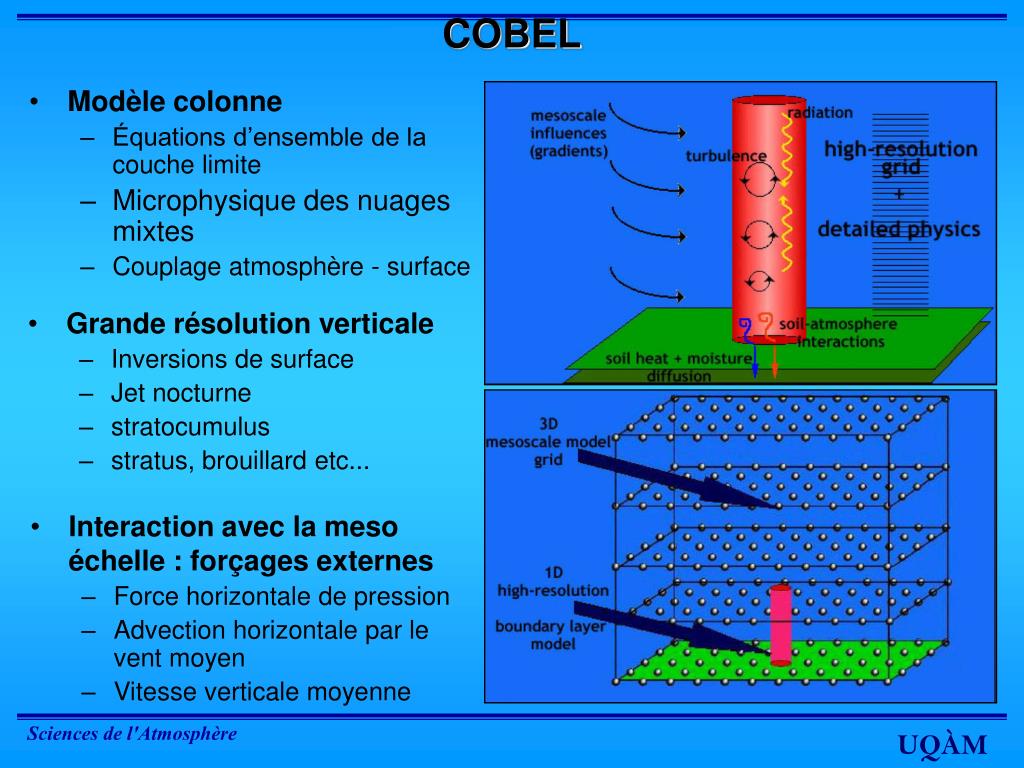 COBEL

• Modèle colonne
 – Équations d'ensemble de la couche limite
 – Microphysique des nuages mixtes
 – Couplage atmosphère - surface

• Grande résolution verticale
 – Inversions de surface
 – Jet nocturne
 – stratocumulus
 – stratus, brouillard etc...

• Interaction avec la meso échelle : forçages externes
 – Force horizontale de pression
 – Advection horizontale par le vent moyen
 – Vitesse verticale moyenne

mesoscale influences (gradients)

radiation

turbulence

high-resolution grid + detailed physics

soil-atmosphere interactions

soil heat + moisture diffusion

3D mesoscale model grid

1D high-resolution boundary layer model

Sciences de l'Atmosphère

UQÀM